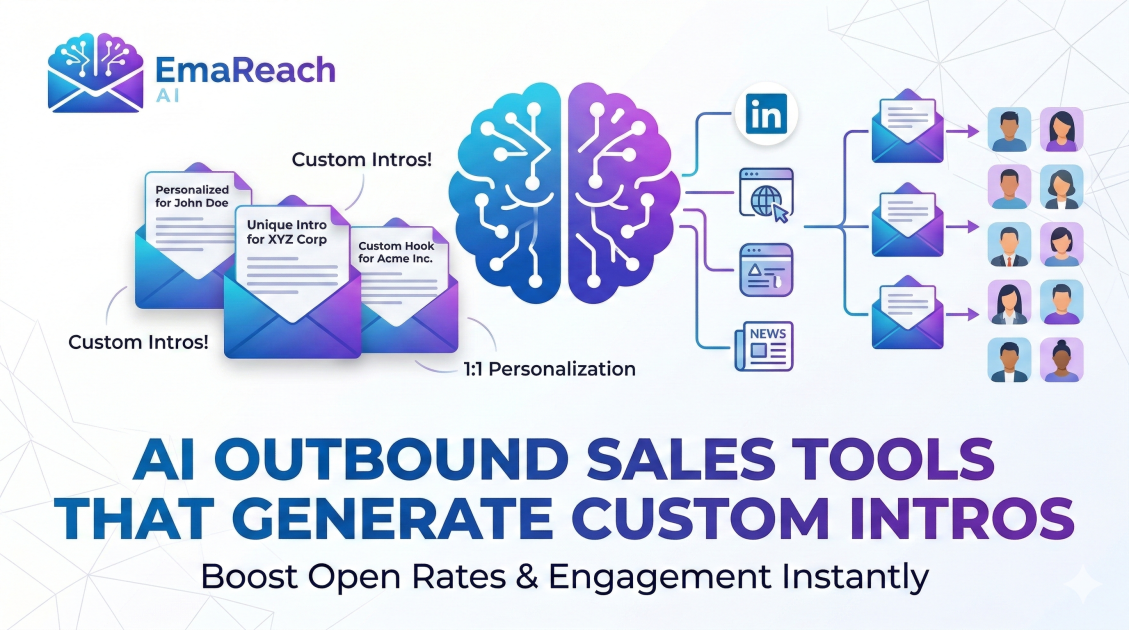 EmaReach
AI

Custom Intros!

Personalized for John Doe

Unique Intro for XYZ Corp

Custom Hook for Acme Inc.

Custom Intros!

1:1 Personalization

in

NEWS

AI OUTBOUND SALES TOOLS THAT GENERATE CUSTOM INTROS

Boost Open Rates & Engagement Instantly